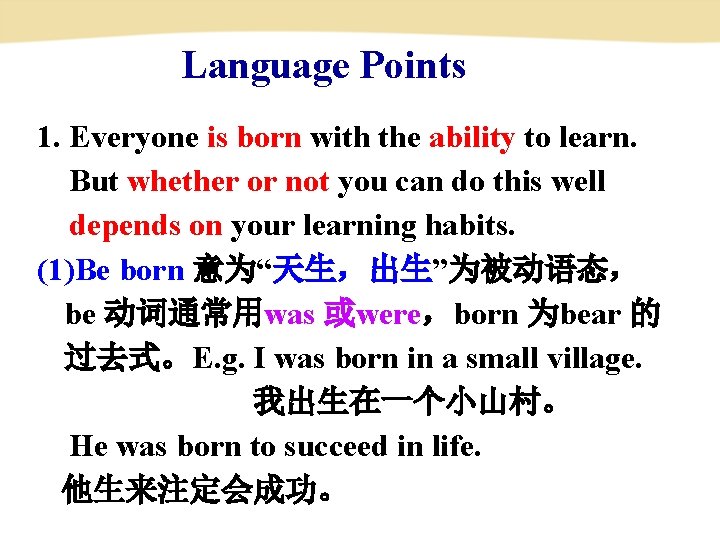 Language Points

1. Everyone is born with the ability to learn. But whether or not you can do this well depends on your learning habits.

(1)Be born 意为“天生，出生”为被动语态，be 动词通常用was 或were，born 为bear 的过去式。E.g. I was born in a small village.

我出生在一个小山村。

He was born to succeed in life.

他生来注定会成功。